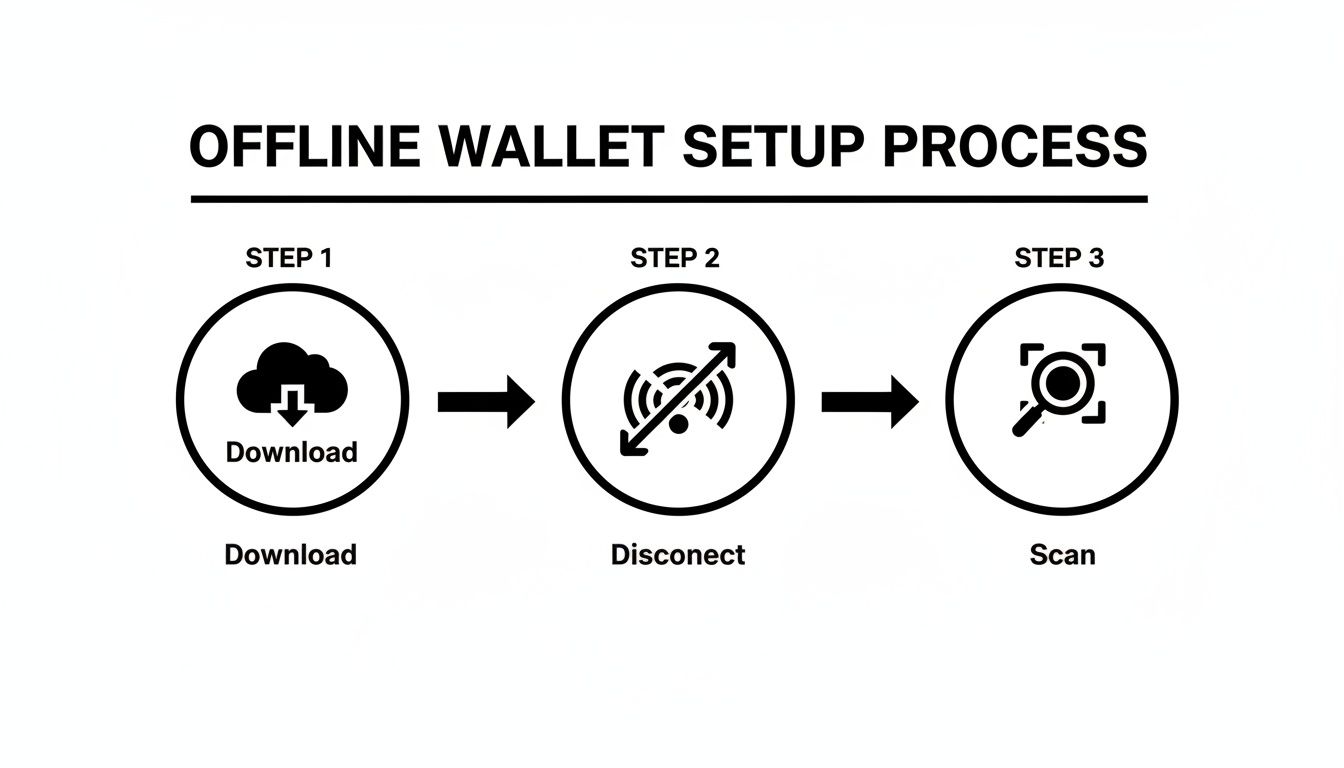 OFFLINE WALLET SETUP PROCESS

STEP 1

Download

Download

STEP 2

Disconect

STEP 3

Scan